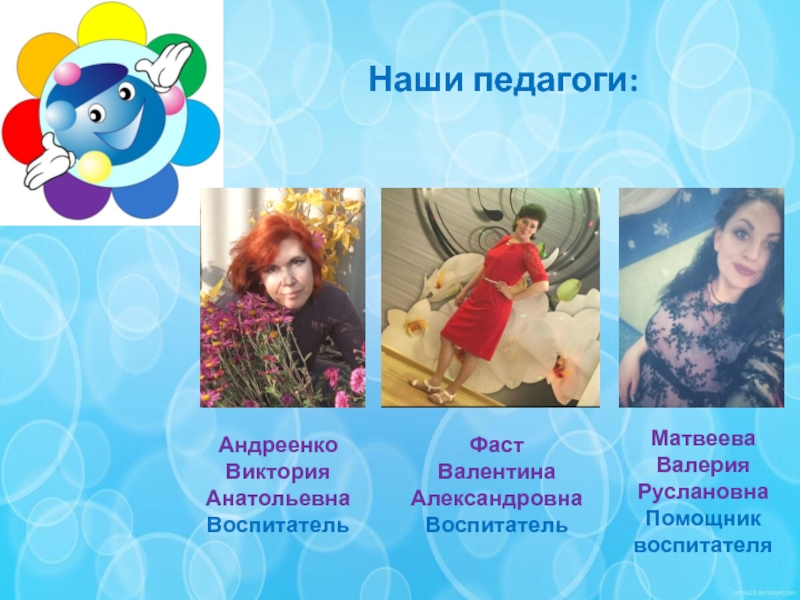 Наши педагоги:

Андреенко
Виктория
Анатольевна
Воспитатель

Фаст
Валентина
Александровна
Воспитатель

Матвеева
Валерия
Руслановна
Помощник
воспитателя